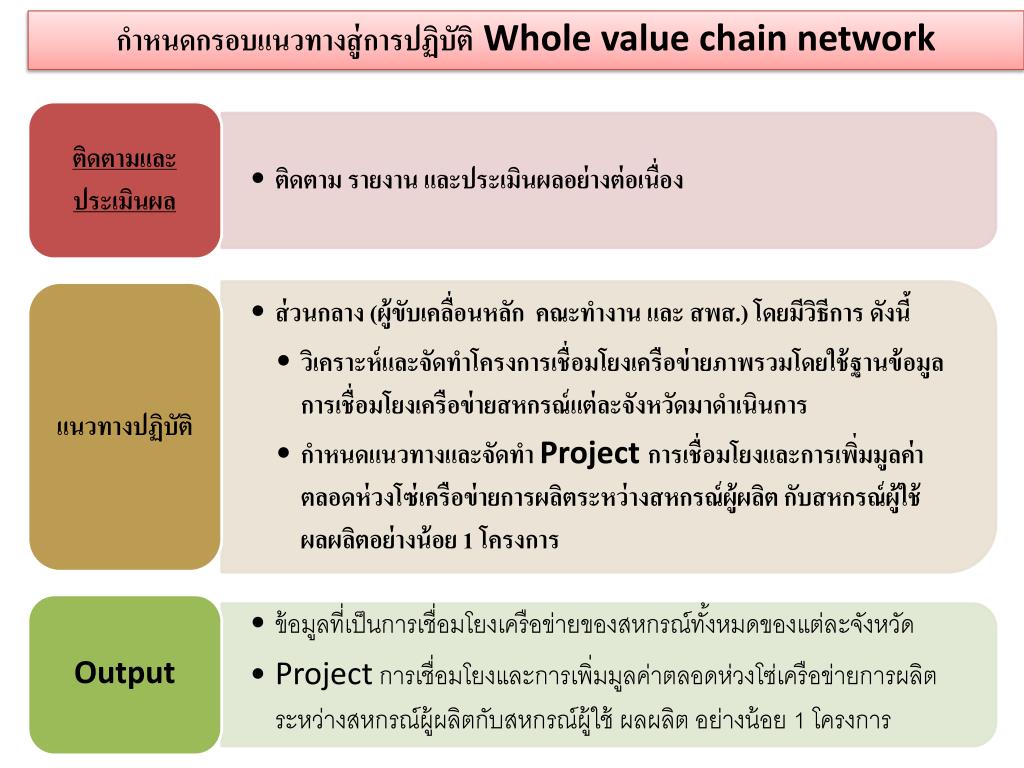 กำหนดกรอบแนวทางสู่การปฏิบัติ Whole value chain network

ติดตามและประเมินผล

• ติดตาม รายงาน และประเมินผลอย่างต่อเนื่อง

แนวทางปฏิบัติ

• ส่วนกลาง (ผู้ขับเคลื่อนหลัก คณะทำงาน และ สพส.) โดยมีวิธีการ ดังนี้

• วิเคราะห์และจัดทำโครงการเชื่อมโยงเครือข่ายภาพรวมโดยใช้ฐานข้อมูลการเชื่อมโยงเครือข่ายสหกรณ์แต่ละจังหวัดมาดำเนินการ

• กำหนดแนวทางและจัดทำ Project การเชื่อมโยงและการเพิ่มมูลค่าตลอดห่วงโซ่เครือข่ายการผลิตระหว่างสหกรณ์ผู้ผลิต กับสหกรณ์ผู้ใช้ผลผลิตอย่างน้อย 1 โครงการ

Output

• ข้อมูลที่เป็นการเชื่อมโยงเครือข่ายของสหกรณ์ทั้งหมดของแต่ละจังหวัด

• Project การเชื่อมโยงและการเพิ่มมูลค่าตลอดห่วงโซ่เครือข่ายการผลิตระหว่างสหกรณ์ผู้ผลิตกับสหกรณ์ผู้ใช้ ผลผลิต อย่างน้อย 1 โครงการ